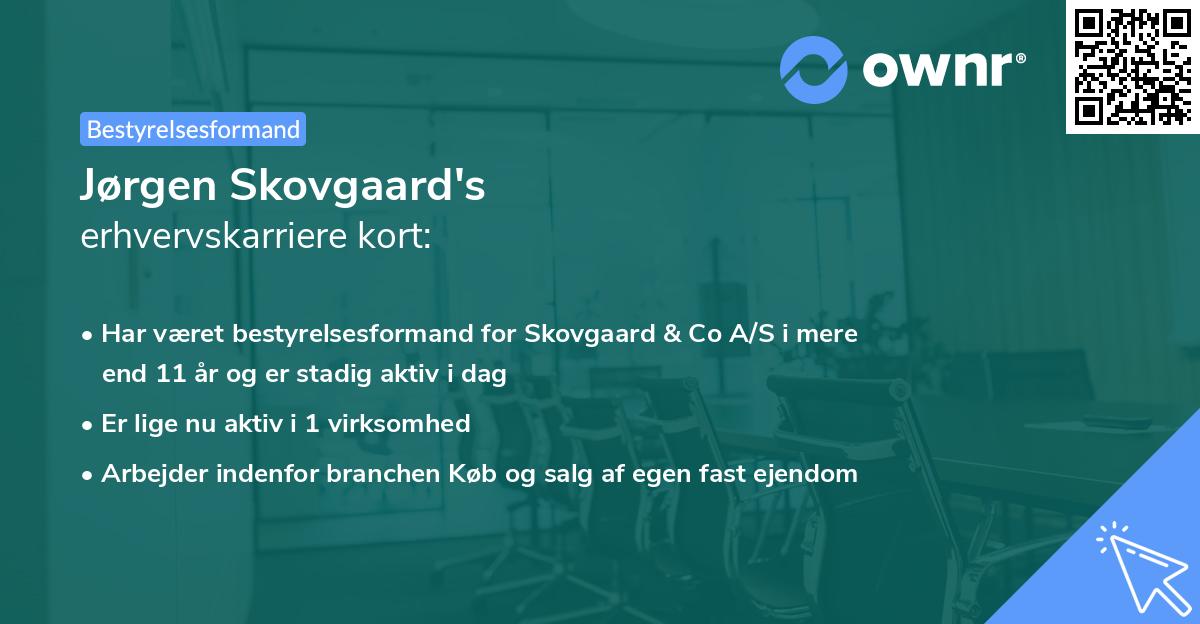 ownr®

Bestyrelsesformand

Jørgen Skovgaard's
erhvervskarriere kort:

• Har været bestyrelsesformand for Skovgaard & Co A/S i mere end 11 år og er stadig aktiv i dag
• Er lige nu aktiv i 1 virksomhed
• Arbejder indenfor branchen Køb og salg af egen fast ejendom